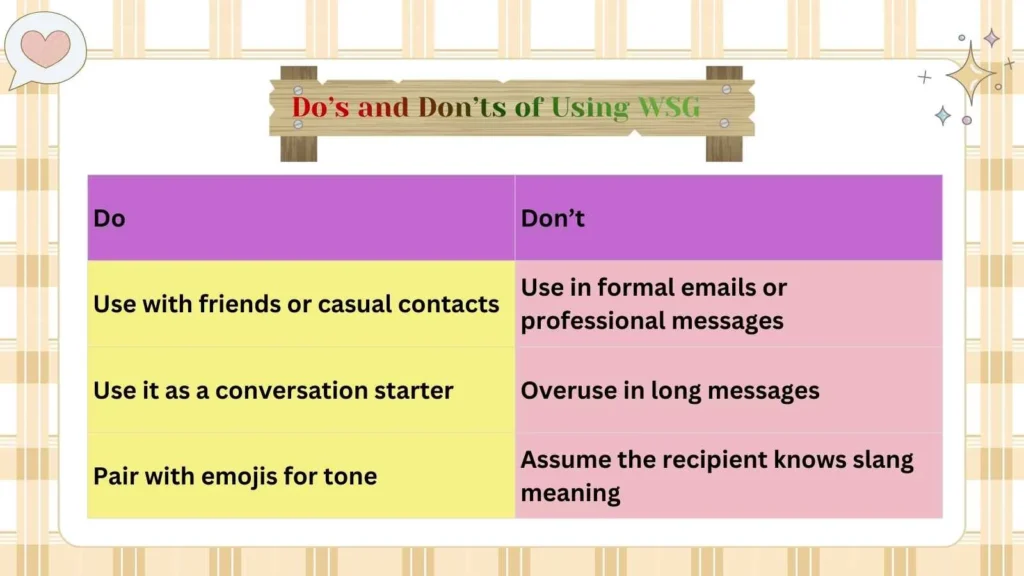 Do's and Don'ts of Using WSG

| Do | Don't |
|---|---|
| Use with friends or casual contacts | Use in formal emails or professional messages |
| Use it as a conversation starter | Overuse in long messages |
| Pair with emojis for tone | Assume the recipient knows slang meaning |